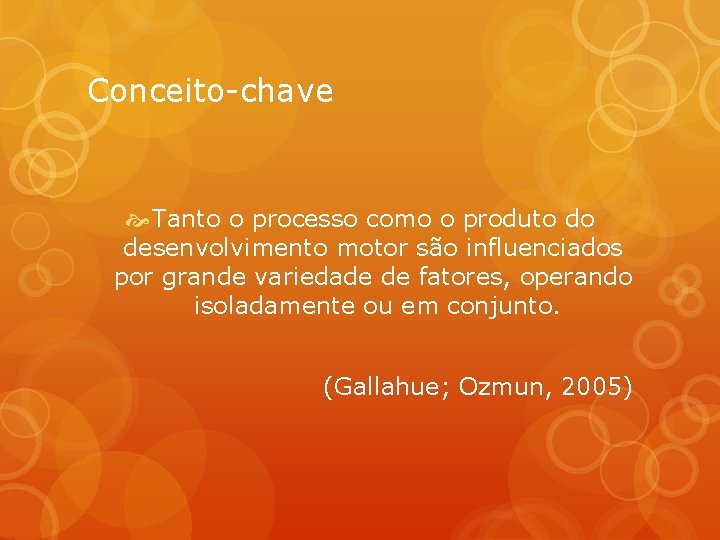 Conceito-chave

Tanto o processo como o produto do desenvolvimento motor são influenciados por grande variedade de fatores, operando isoladamente ou em conjunto.

(Gallahue; Ozmun, 2005)